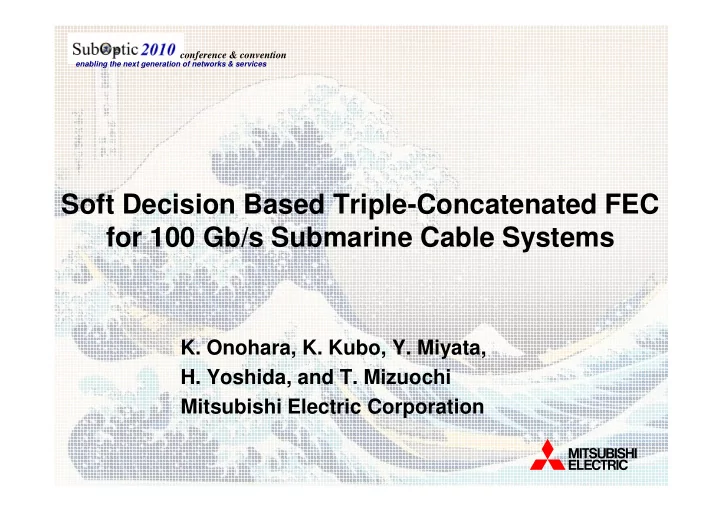 SubOptic 2010 conference & convention
enabling the next generation of networks & services

Soft Decision Based Triple-Concatenated FEC for 100 Gb/s Submarine Cable Systems

K. Onohara, K. Kubo, Y. Miyata,
H. Yoshida, and T. Mizuochi
Mitsubishi Electric Corporation

MITSUBISHI ELECTRIC